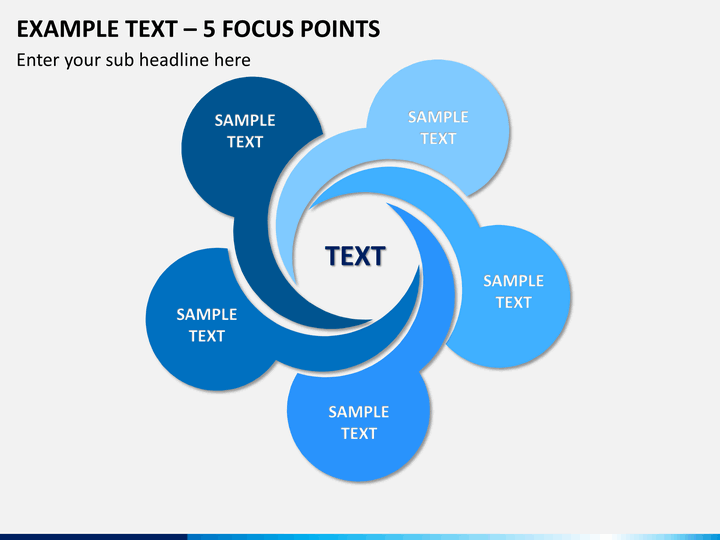 EXAMPLE TEXT – 5 FOCUS POINTS

Enter your sub headline here

SAMPLE TEXT

SAMPLE TEXT

TEXT

SAMPLE TEXT

SAMPLE TEXT

SAMPLE TEXT